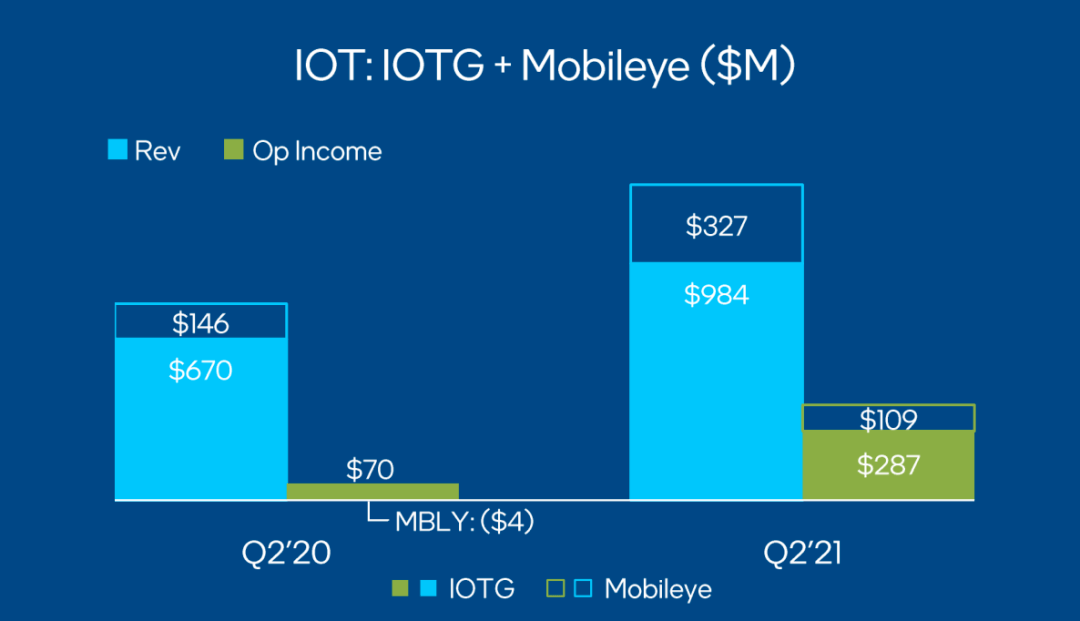 IOT: IOTG + Mobileye ($M)

Rev Op Income

$146
$670

$70

MBLY: ($4)

$327
$984

$109
$287

Q2'20

Q2'21

IOTG Mobileye